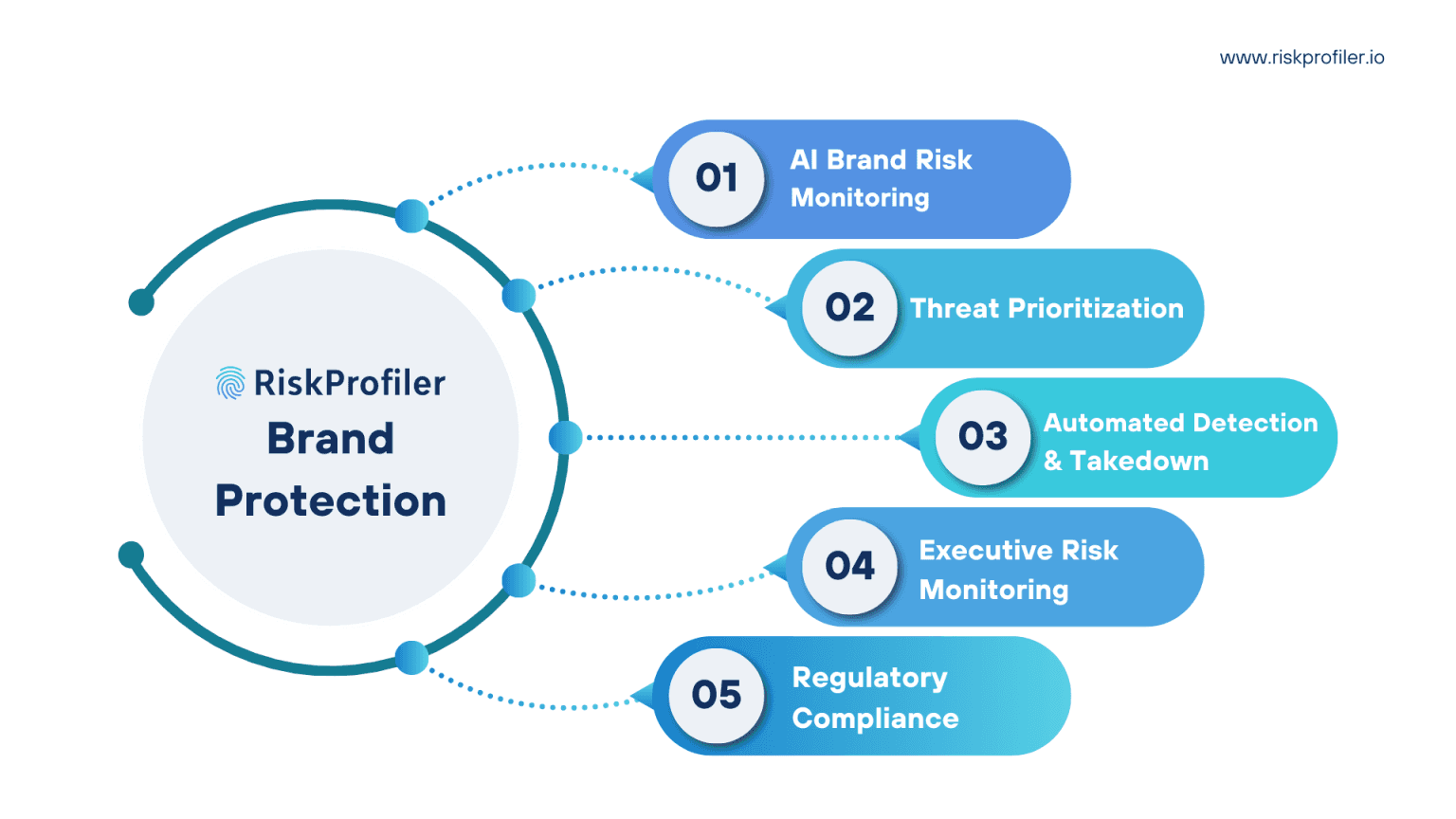 www.riskprofiler.io

RiskProfiler
Brand
Protection

01 AI Brand Risk Monitoring

02 Threat Prioritization

03 Automated Detection & Takedown

04 Executive Risk Monitoring

05 Regulatory Compliance